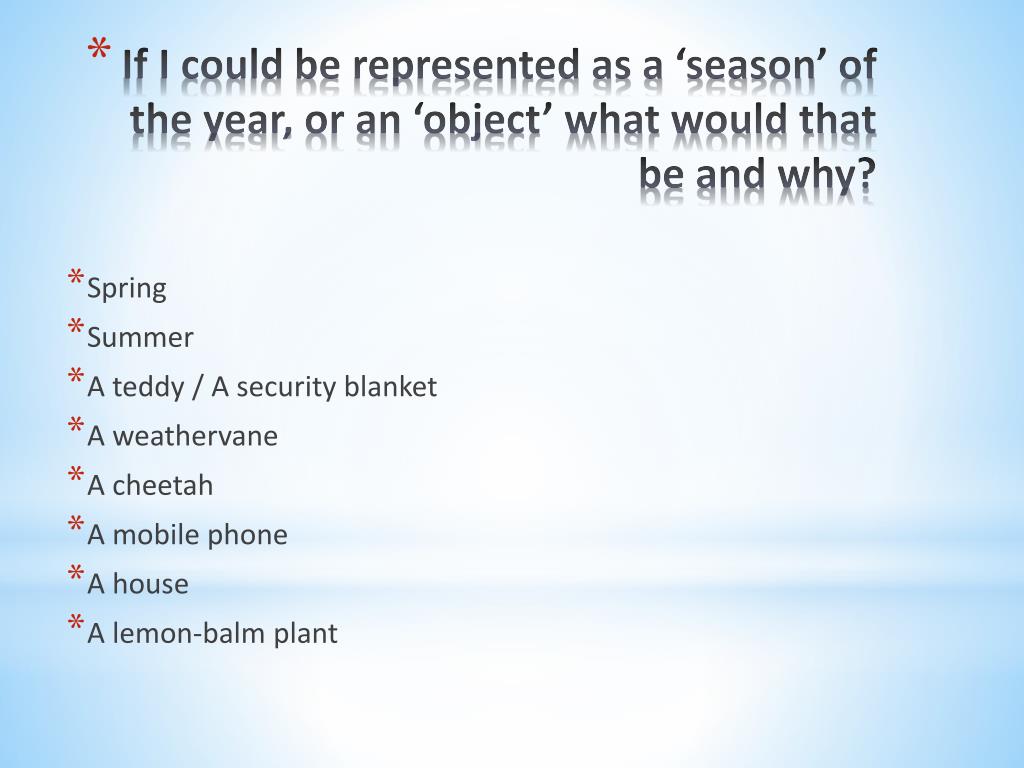 * If I could be represented as a ‘season’ of the year, or an ‘object’ what would that be and why?

* Spring
* Summer
* A teddy / A security blanket
* A weathervane
* A cheetah
* A mobile phone
* A house
* A lemon-balm plant